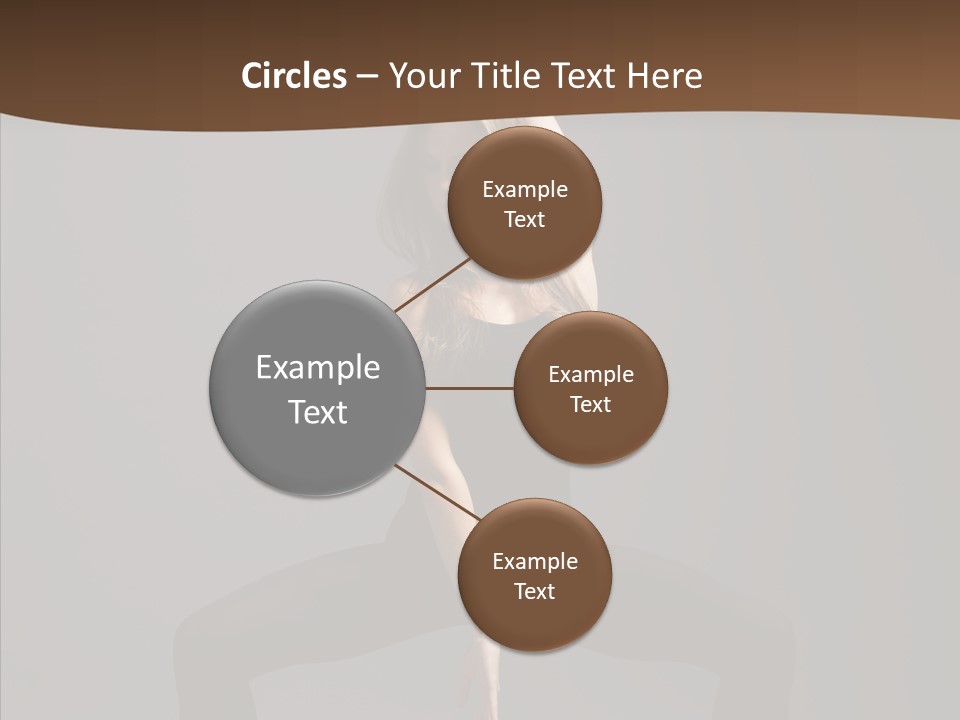 Circles – Your Title Text Here

Example Text

Example Text

Example Text

Example Text